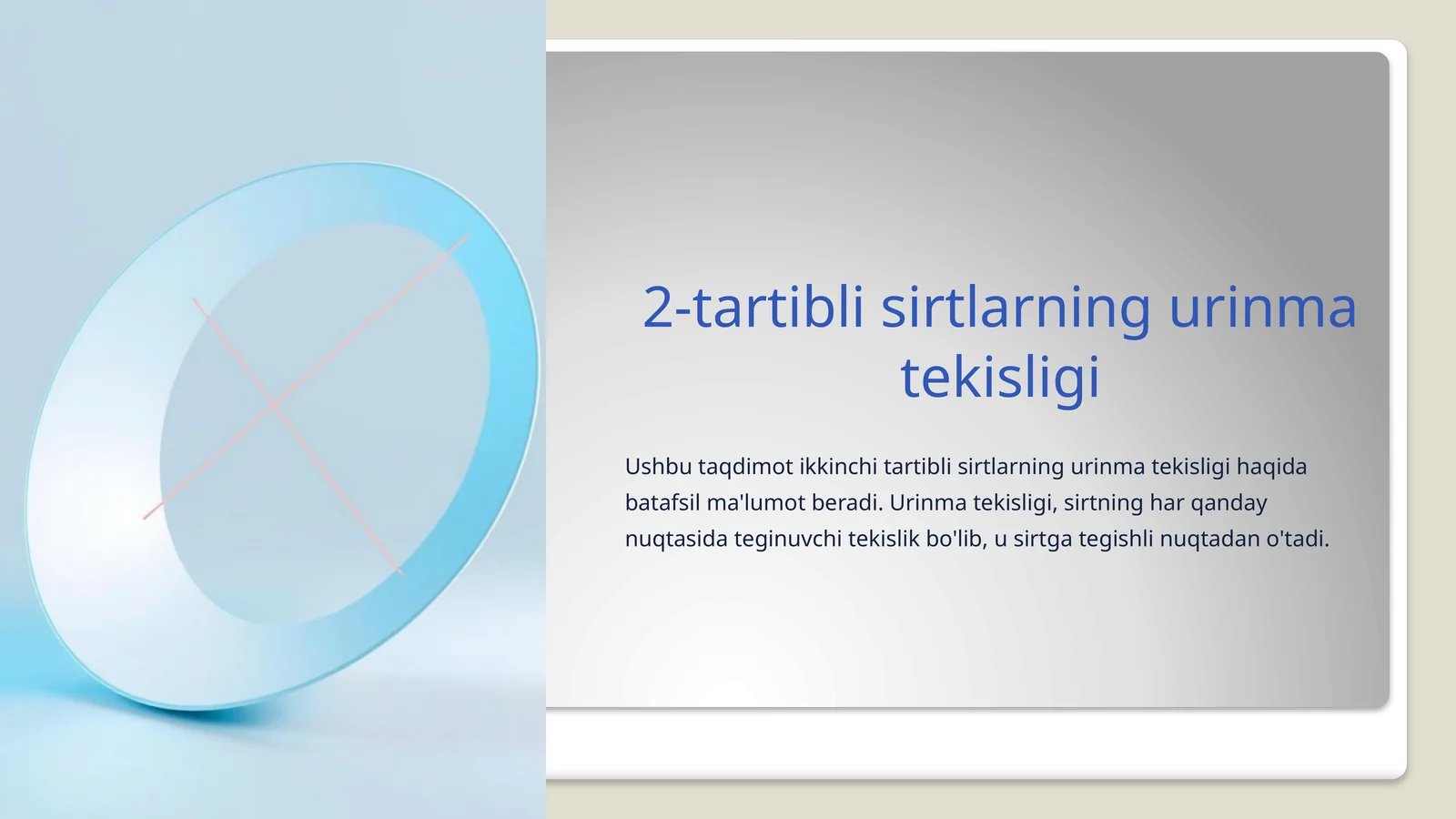 2-tartibli sirtlarning urinma tekisligi

Ushbu taqdimot ikkinchi tartibli sirtlarning urinma tekisligi haqida batafsil ma'lumot beradi. Urinma tekisligi, sirtning har qanday nuqtasida teginuvchi tekislik bo'lib, u sirtga tegishli nuqtadan o'tadi.